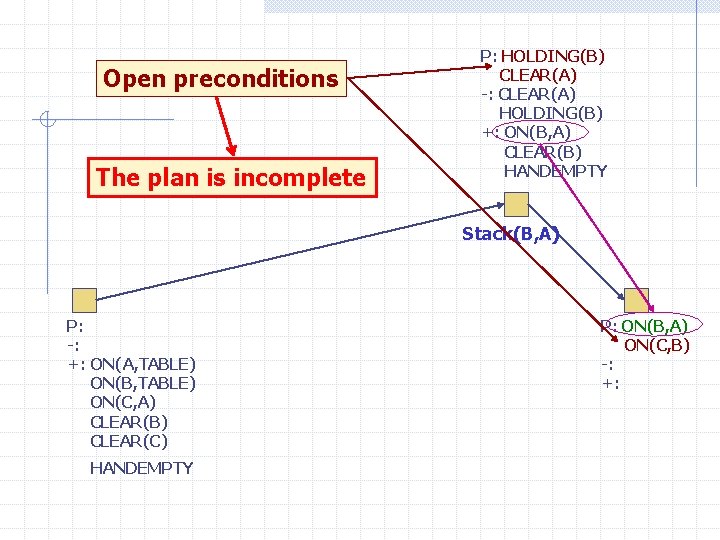 Open preconditions

The plan is incomplete

P: HOLDING(B)
CLEAR(A)
-: CLEAR(A)
HOLDING(B)
+: ON(B,A)
CLEAR(B)
HANDEMPTY

Stack(B,A)

P:
-:
+: ON(A,TABLE)
ON(B,TABLE)
ON(C,A)
CLEAR(B)
CLEAR(C)
HANDEMPTY

P: ON(B,A)
ON(C,B)
-:
+: